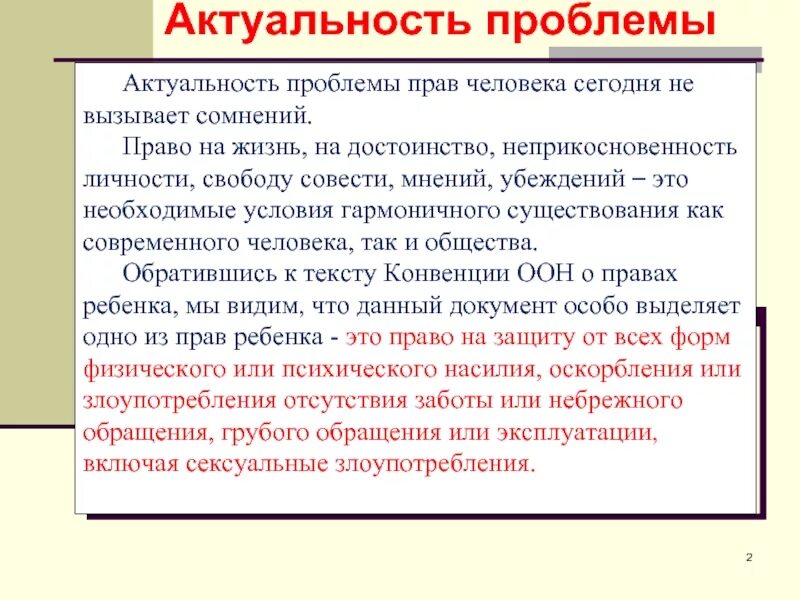 Актуальность проблемы

Актуальность проблемы прав человека сегодня не вызывает сомнений.

Право на жизнь, на достоинство, неприкосновенность личности, свободу совести, мнений, убеждений – это необходимые условия гармоничного существования как современного человека, так и общества.

Обратившись к тексту Конвенции ООН о правах ребенка, мы видим, что данный документ особо выделяет одно из прав ребенка - это право на защиту от всех форм физического или психического насилия, оскорбления или злоупотребления отсутствия заботы или небрежного обращения, грубого обращения или эксплуатации, включая сексуальные злоупотребления.

2